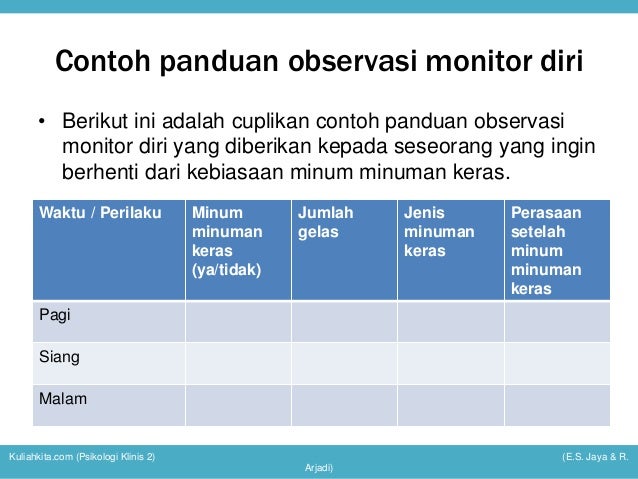 Contoh panduan observasi monitor diri

• Berikut ini adalah cuplikan contoh panduan observasi monitor diri yang diberikan kepada seseorang yang ingin berhenti dari kebiasaan minum minuman keras.

| Waktu / Perilaku | Minum minuman keras (ya/tidak) | Jumlah gelas | Jenis minuman keras | Perasaan setelah minum minuman keras |
|---|---|---|---|---|
| Pagi | | | | |
| Siang | | | | |
| Malam | | | | |

Kuliahkita.com (Psikologi Klinis 2)

(E.S. Jaya & R. Arjadi)